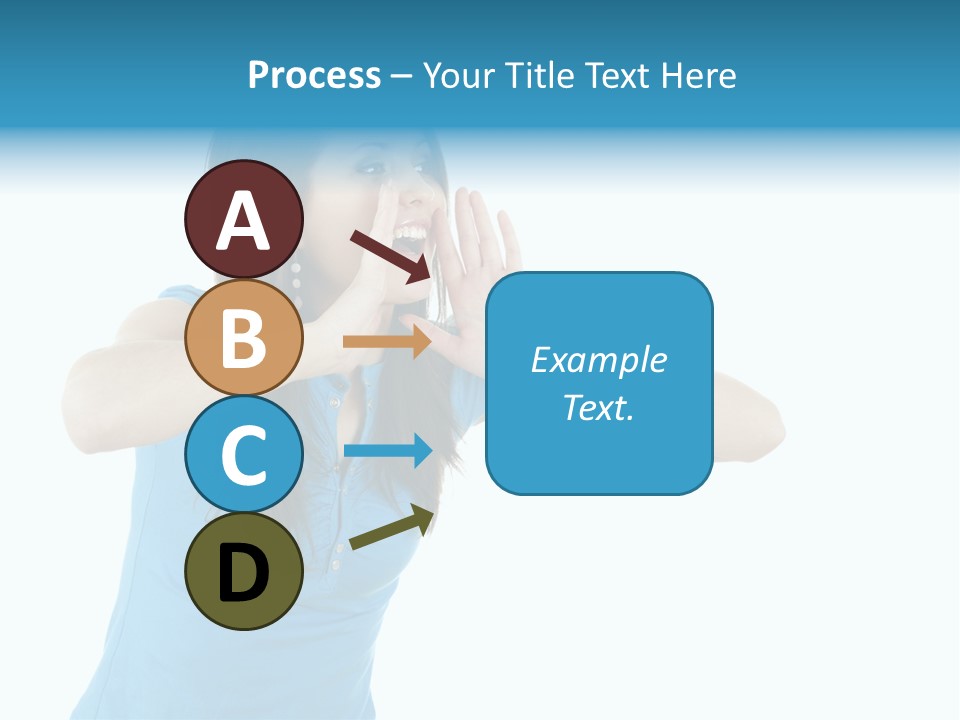 Process – Your Title Text Here

A

B

C

D

Example Text.